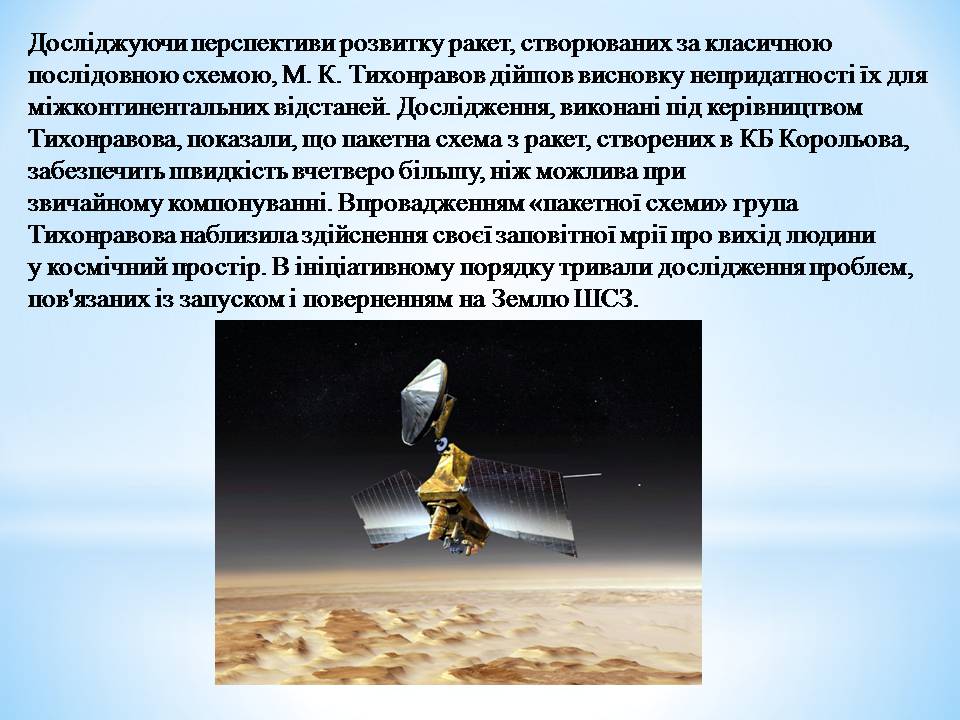 Досліджуючи перспективи розвитку ракет, створюваних за класичною послідовною схемою, М. К. Тихонравов дійшов висновку непридатності їх для міжконтинентальних відстаней. Дослідження, виконані під керівництвом Тихонравова, показали, що пакетна схема з ракет, створених в КБ Корольова, забезпечить швидкість вчетверо більшу, ніж можлива при звичайному компонуванні. Впровадженням «пакетної схеми» група Тихонравова наблизила здійснення своєї заповітної мрії про вихід людини у космічний простір. В ініціативному порядку тривали дослідження проблем, пов'язаних із запуском і поверненням на Землю ШСЗ.